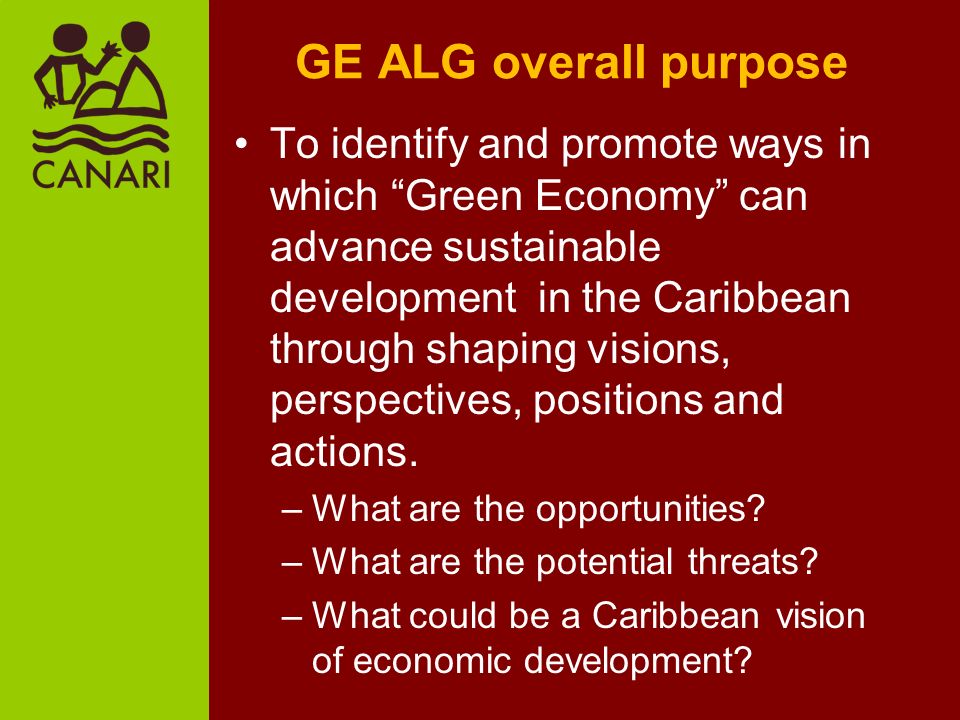 CANARI

GE ALG overall purpose

• To identify and promote ways in which “Green Economy” can advance sustainable development in the Caribbean through shaping visions, perspectives, positions and actions.
– What are the opportunities?
– What are the potential threats?
– What could be a Caribbean vision of economic development?